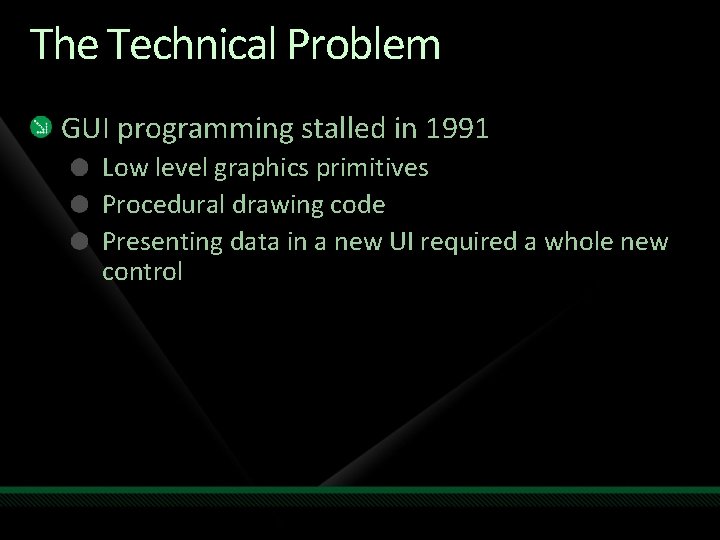 The Technical Problem

GUI programming stalled in 1991

Low level graphics primitives

Procedural drawing code

Presenting data in a new UI required a whole new control